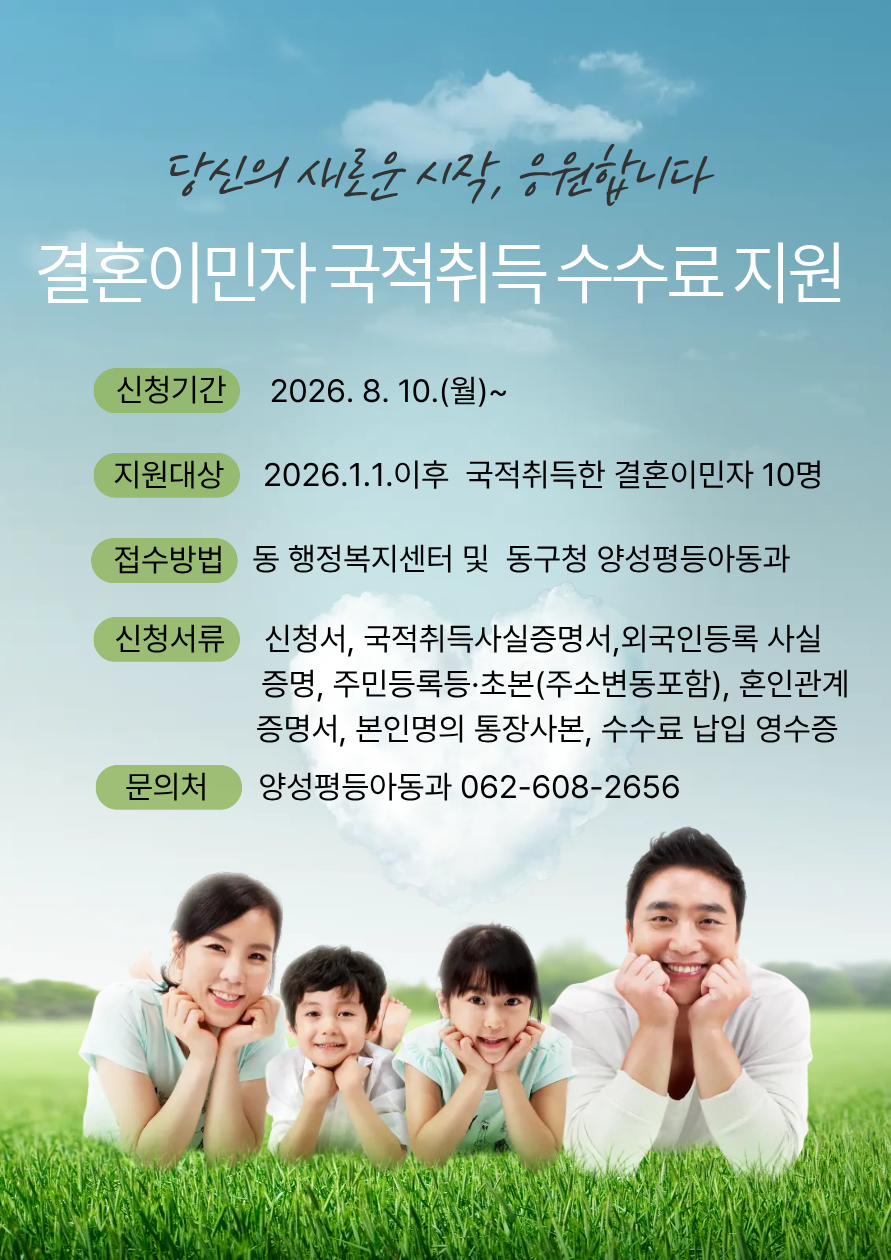 당신의 새로운 시작, 응원합니다

결혼이민자 국적취득 수수료 지원

신청기간 2026. 8. 10.(월)~

지원대상 2026.1.1.이후 국적취득한 결혼이민자 10명

접수방법 동 행정복지센터 및 동구청 양성평등아동과

신청서류 신청서, 국적취득사실증명서,외국인등록 사실 증명, 주민등록등·초본(주소변동포함), 혼인관계 증명서, 본인명의 통장사본, 수수료 납입 영수증

문의처 양성평등아동과 062-608-2656